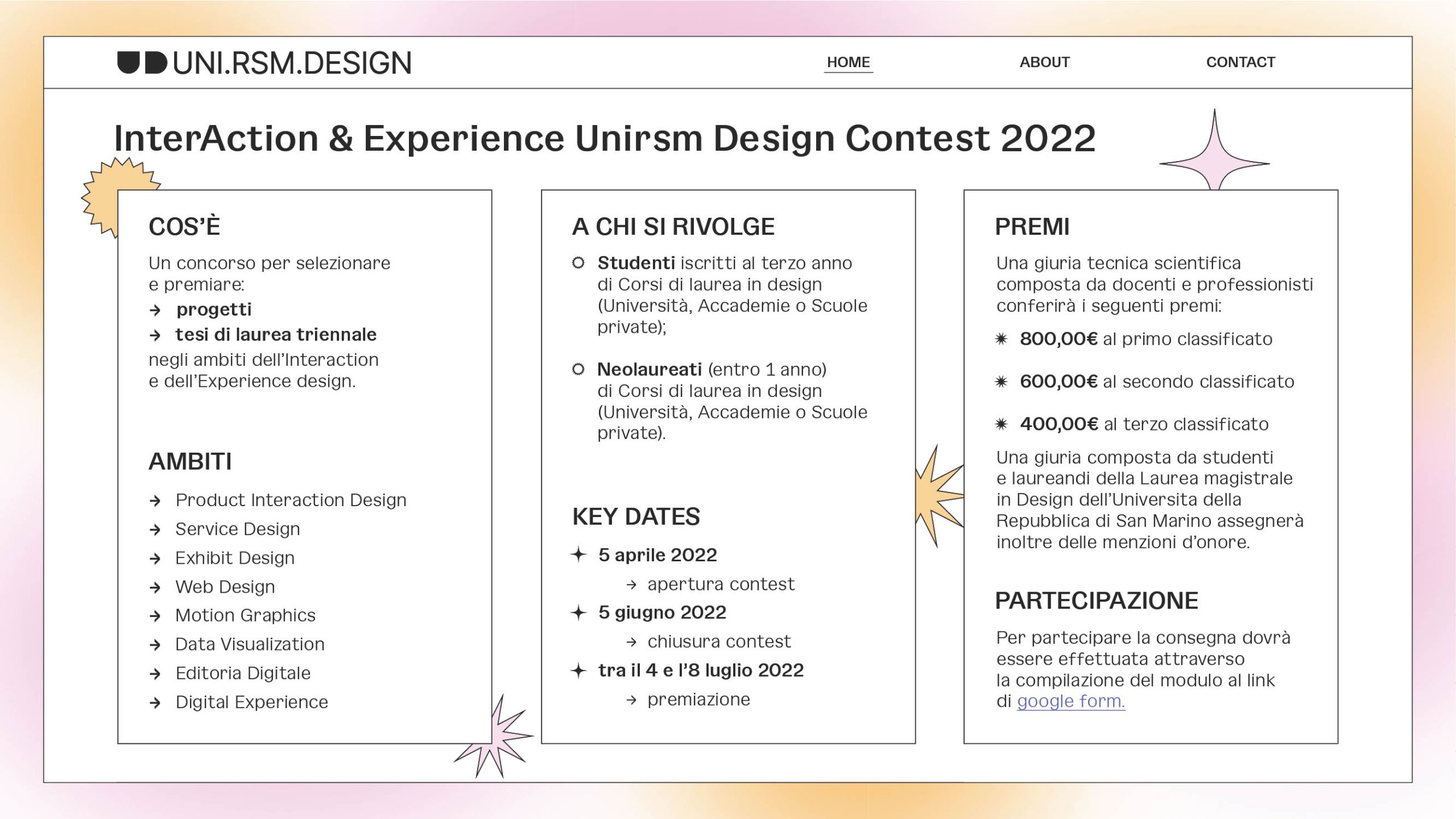 UNI.RSM.DESIGN

HOME ABOUT CONTACT

InterAction & Experience Unirsm Design Contest 2022

COS'È

Un concorso per selezionare e premiare:
→ progetti
→ tesi di laurea triennale
negli ambiti dell'Interaction e dell'Experience design.

AMBITI

→ Product Interaction Design
→ Service Design
→ Exhibit Design
→ Web Design
→ Motion Graphics
→ Data Visualization
→ Editoria Digitale
→ Digital Experience

A CHI SI RIVOLGE

Studenti iscritti al terzo anno di Corsi di laurea in design (Università, Accademie o Scuole private);

Neolaureati (entro 1 anno) di Corsi di laurea in design (Università, Accademie o Scuole private).

KEY DATES

5 aprile 2022
→ apertura contest
5 giugno 2022
→ chiusura contest
tra il 4 e l'8 luglio 2022
→ premiazione

PREMI

Una giuria tecnica scientifica composta da docenti e professionisti conferirà i seguenti premi:

800,00€ al primo classificato

600,00€ al secondo classificato

400,00€ al terzo classificato

Una giuria composta da studenti e laureandi della Laurea magistrale in Design dell'Universita della Repubblica di San Marino assegnerà inoltre delle menzioni d'onore.

PARTECIPAZIONE

Per partecipare la consegna dovrà essere effettuata attraverso la compilazione del modulo al link di google form.